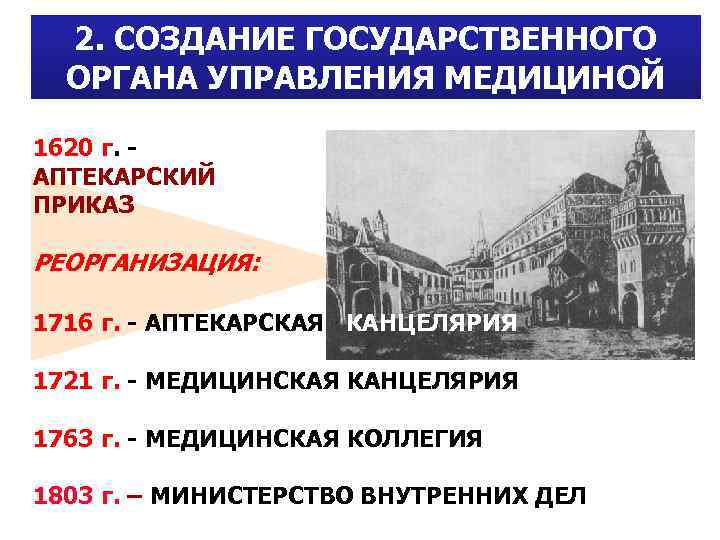 2. СОЗДАНИЕ ГОСУДАРСТВЕННОГО ОРГАНА УПРАВЛЕНИЯ МЕДИЦИНОЙ

1620 г. - АПТЕКАРСКИЙ ПРИКАЗ

РЕОРГАНИЗАЦИЯ:

1716 г. - АПТЕКАРСКАЯ КАНЦЕЛЯРИЯ

1721 г. - МЕДИЦИНСКАЯ КАНЦЕЛЯРИЯ

1763 г. - МЕДИЦИНСКАЯ КОЛЛЕГИЯ

1803 г. – МИНИСТЕРСТВО ВНУТРЕННИХ ДЕЛ